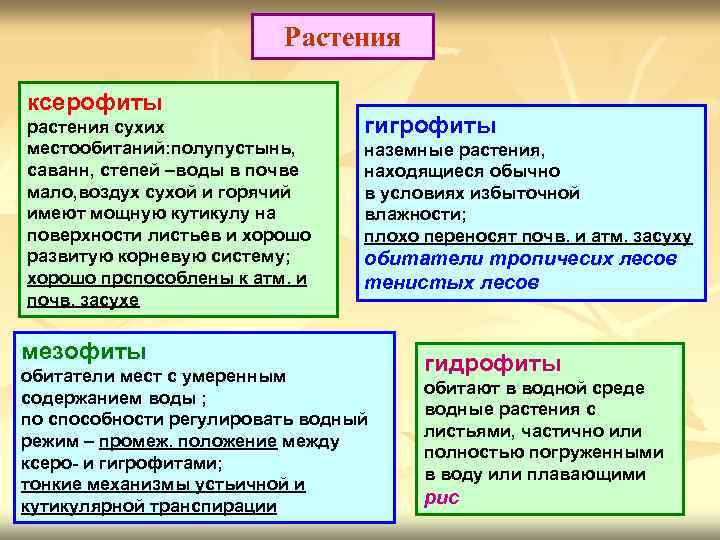 Растения

ксерофиты
растения сухих местообитаний:полупустынь, саванн, степей –воды в почве мало,воздух сухой и горячий имеют мощную кутикулу на поверхности листьев и хорошо развитую корневую систему; хорошо прспособлены к атм. и почв. засухе

гигрофиты
наземные растения, находящиеся обычно в условиях избыточной влажности;
плохо переносят почв. и атм. засуху
обитатели тропичесих лесов тенистых лесов

мезофиты
обитатели мест с умеренным содержанием воды ;
по способности регулировать водный режим – промеж. положение между ксеро- и гигрофитами;
тонкие механизмы устьичной и кутикулярной транспирации

гидрофиты
обитают в водной среде
водные растения с листьями, частично или полностью погруженными в воду или плавающими
рис